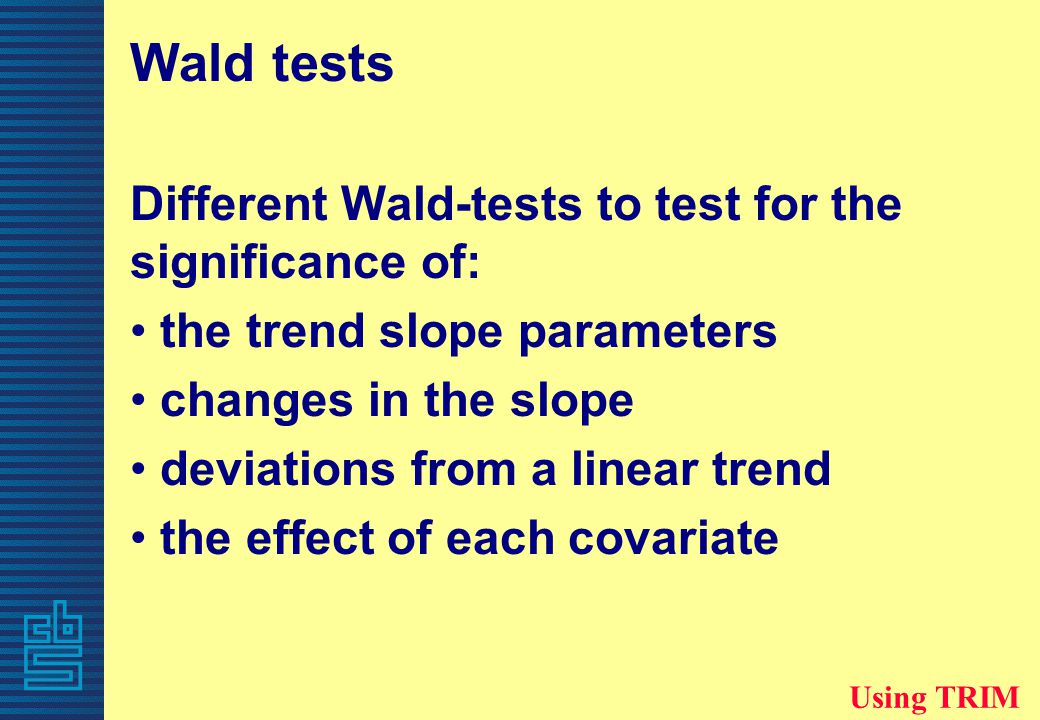 Wald tests

Different Wald-tests to test for the significance of:

• the trend slope parameters

• changes in the slope

• deviations from a linear trend

• the effect of each covariate

cbs

Using TRIM